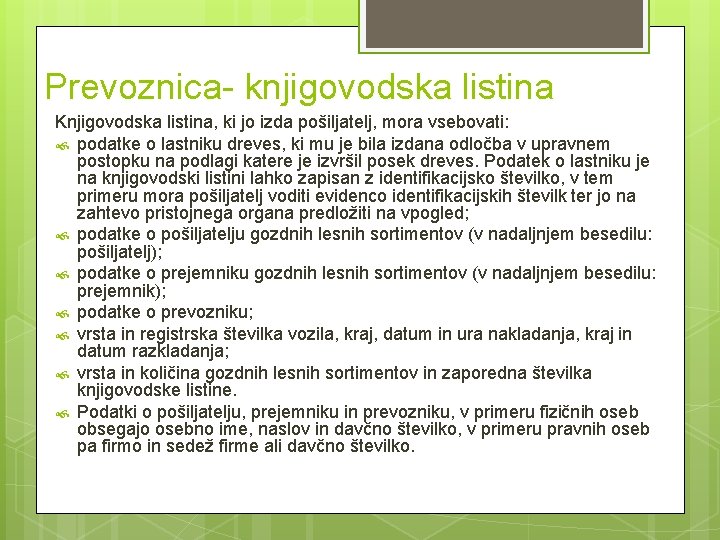 Prevoznica- knjigovodska listina

Knjigovodska listina, ki jo izda pošiljatelj, mora vsebovati:

podatke o lastniku dreves, ki mu je bila izdana odločba v upravnem postopku na podlagi katere je izvršil posek dreves. Podatek o lastniku je na knjigovodski listini lahko zapisan z identifikacijsko številko, v tem primeru mora pošiljatelj voditi evidenco identifikacijskih številk ter jo na zahtevo pristojnega organa predložiti na vpogled;

podatke o pošiljatelju gozdnih lesnih sortimentov (v nadaljnjem besedilu: pošiljatelj);

podatke o prejemniku gozdnih lesnih sortimentov (v nadaljnjem besedilu: prejemnik);

podatke o prevozniku;

vrsta in registrska številka vozila, kraj, datum in ura nakladanja, kraj in datum razkladanja;

vrsta in količina gozdnih lesnih sortimentov in zaporedna številka knjigovodske listine.

Podatki o pošiljatelju, prejemniku in prevozniku, v primeru fizičnih oseb obsegajo osebno ime, naslov in davčno številko, v primeru pravnih oseb pa firmo in sedež firme ali davčno številko.